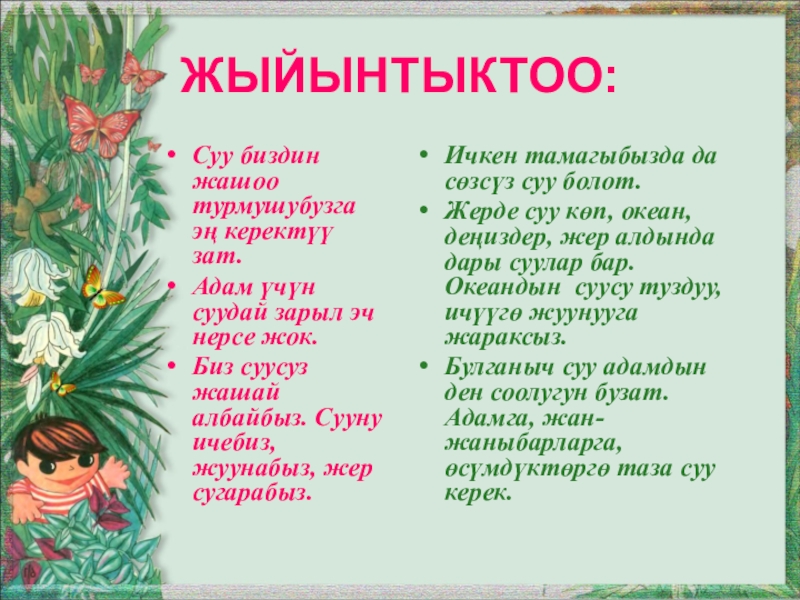 ЖЫЙЫНТЫКТОО:

• Суу биздин жашоо турмушубузга эң керектүү зат.
• Адам үчүн суудай зарыл эч нерсе жок.
• Биз суусуз жашай албайбыз. Сууну ичебиз, жуунабыз, жер сугарабыз.

• Ичкен тамагыбызда да сөзсүз суу болот.
• Жерде суу көп, океан, деңиздер, жер алдында дары суулар бар. Океандын суусу туздуу, ичүүгө жуунууга жараксыз.
• Булганыч суу адамдын ден соолугун бузат. Адамга, жан-жаныбарларга, өсүмдүктөргө таза суу керек.